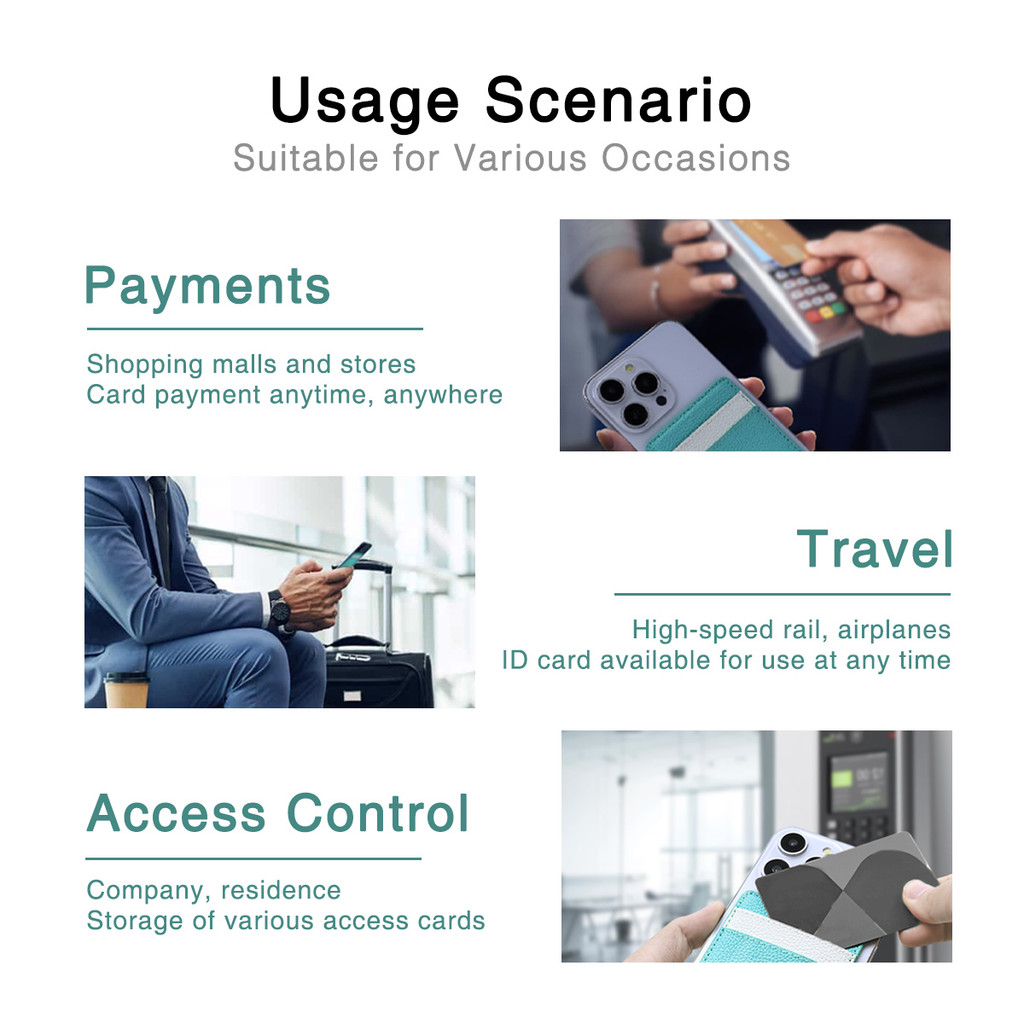 Usage Scenario
Suitable for Various Occasions

Payments

Shopping malls and stores
Card payment anytime, anywhere

Travel

High-speed rail, airplanes
ID card available for use at any time

Access Control

Company, residence
Storage of various access cards